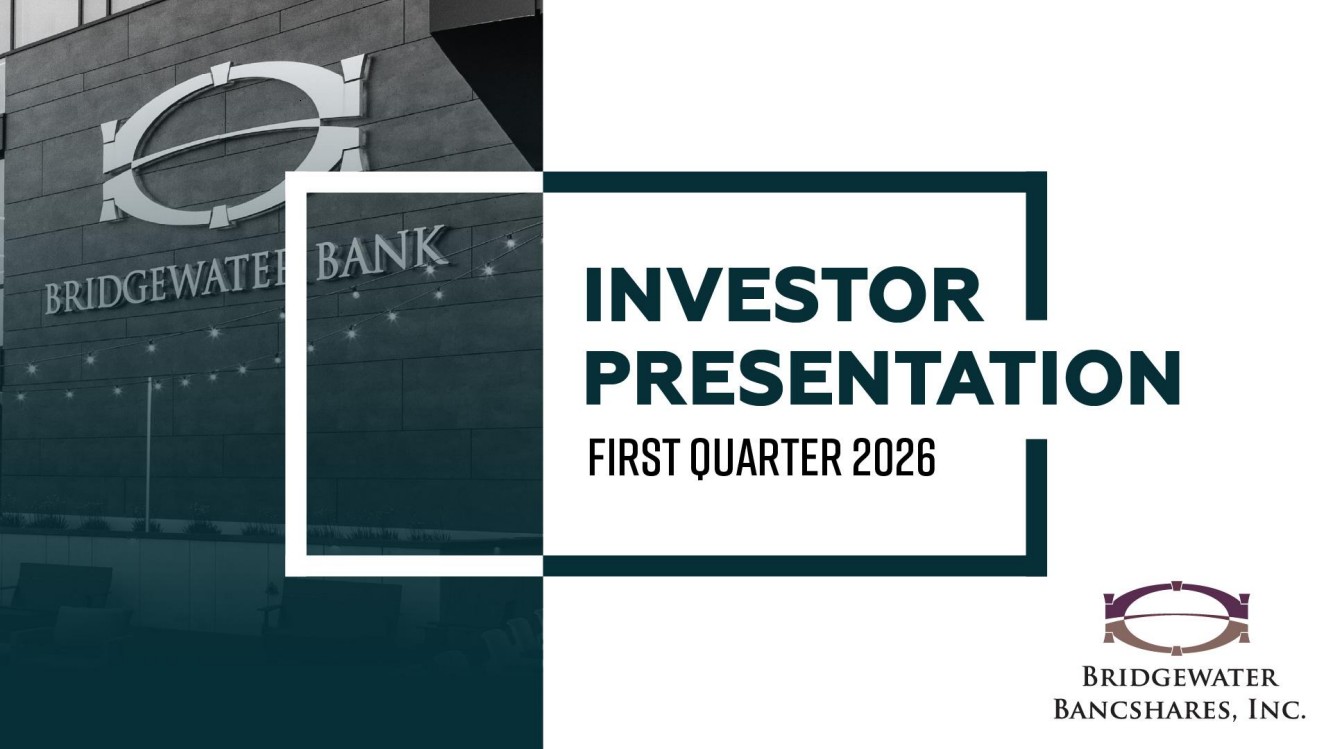 BRIDGEWATER BANK

INVESTOR PRESENTATION

FIRST QUARTER 2026

BRIDGEWATER BANCSHARES, INC.